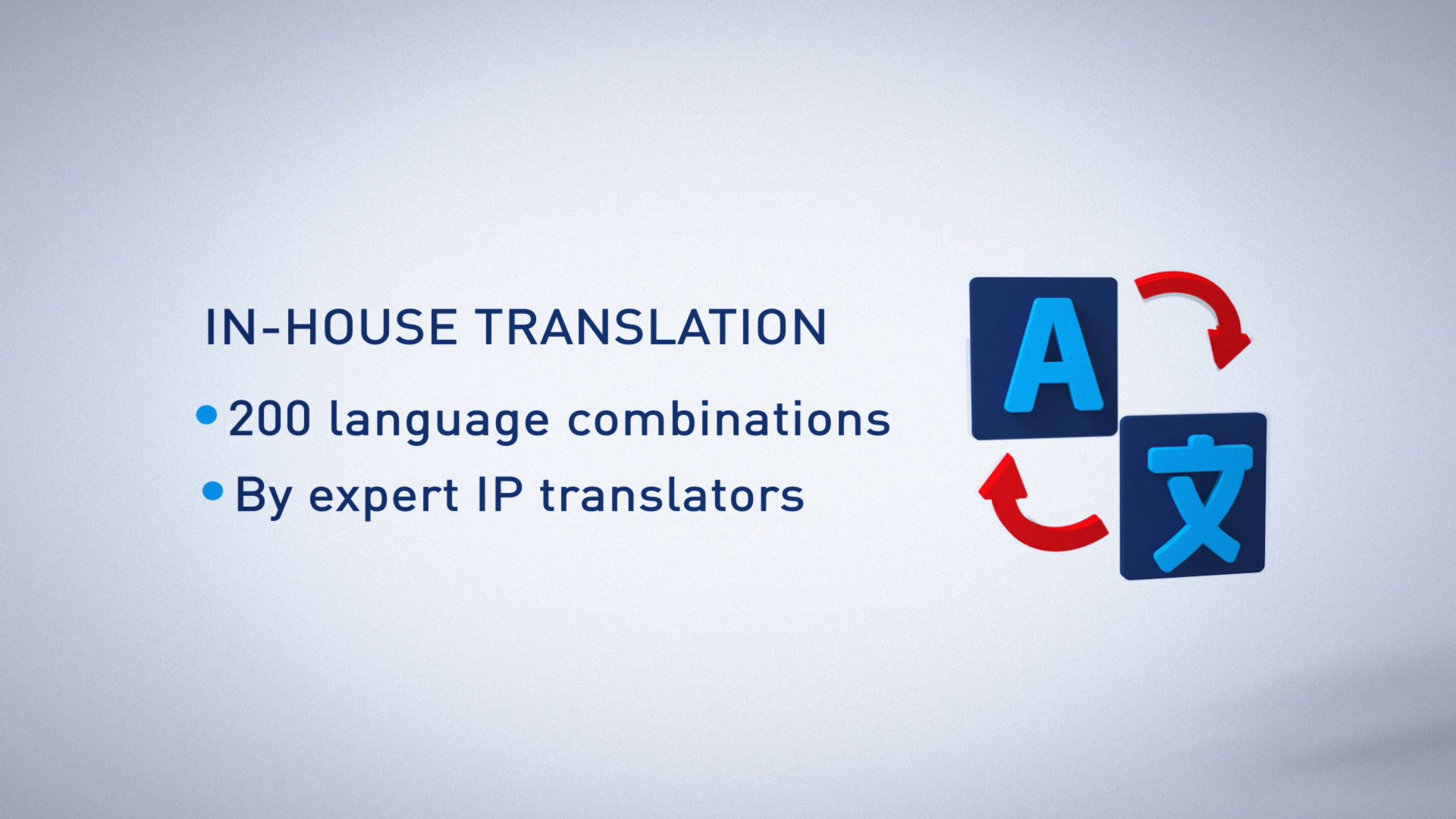 IN-HOUSE TRANSLATION

• 200 language combinations

• By expert IP translators

A

文